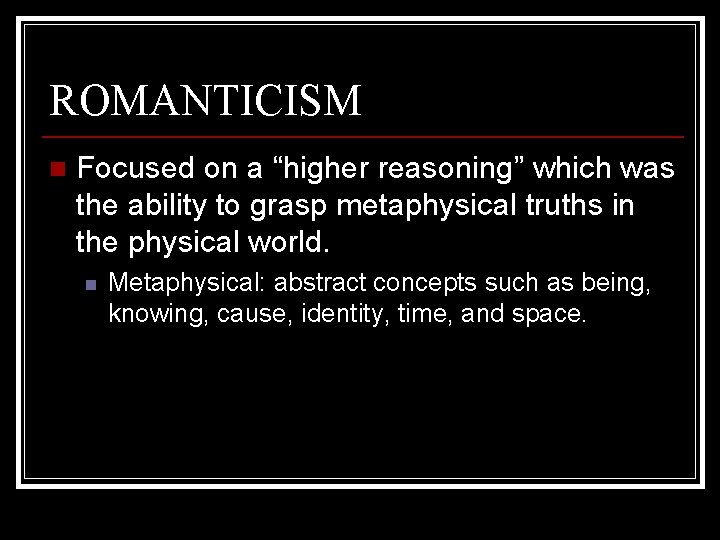 ROMANTICISM

Focused on a “higher reasoning” which was the ability to grasp metaphysical truths in the physical world.

Metaphysical: abstract concepts such as being, knowing, cause, identity, time, and space.